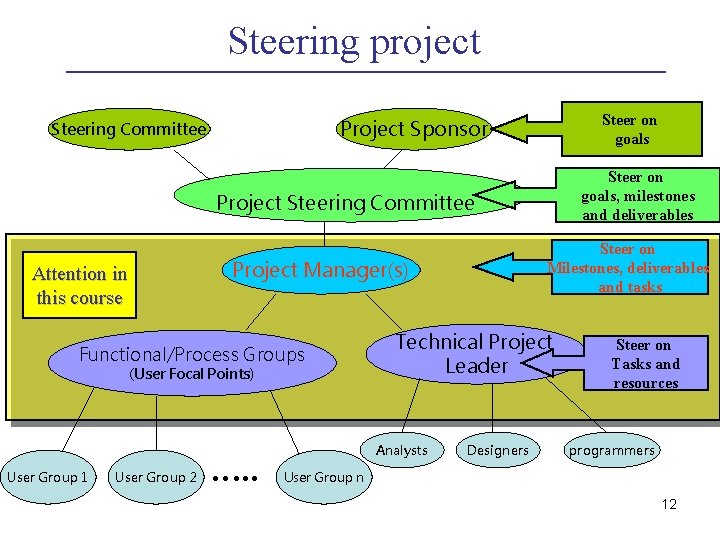 Steering project

Steering Committee

Project Sponsor

Steer on goals

Project Steering Committee

Steer on goals, milestones and deliverables

Attention in this course

Project Manager(s)

Steer on Milestones, deliverables and tasks

Functional/Process Groups (User Focal Points)

Technical Project Leader

Steer on Tasks and resources

Analysts

Designers

programmers

User Group 1

User Group 2

.....

User Group n

12